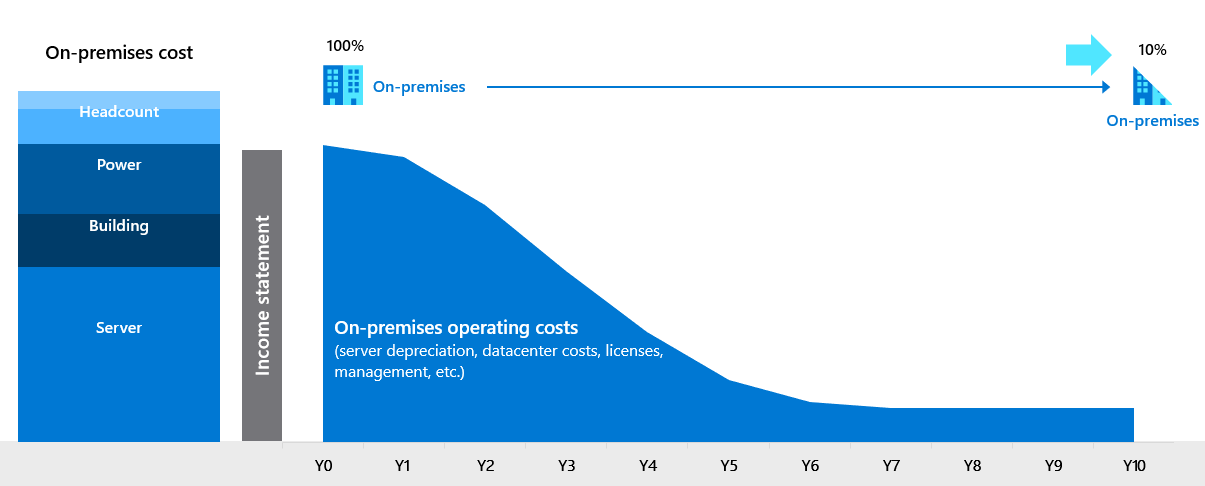 On-premises cost

Headcount

Power

Building

Server

Income statement

100%

On-premises

10%

On-premises

On-premises operating costs
(server depreciation, datacenter costs, licenses, management, etc.)

Y0 Y1 Y2 Y3 Y4 Y5 Y6 Y7 Y8 Y9 Y10